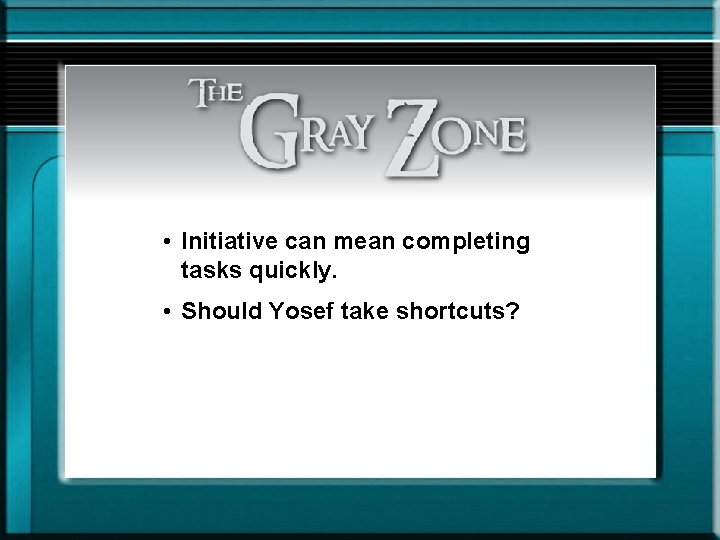 THE GRAY ZONE

• Initiative can mean completing tasks quickly.

• Should Yosef take shortcuts?